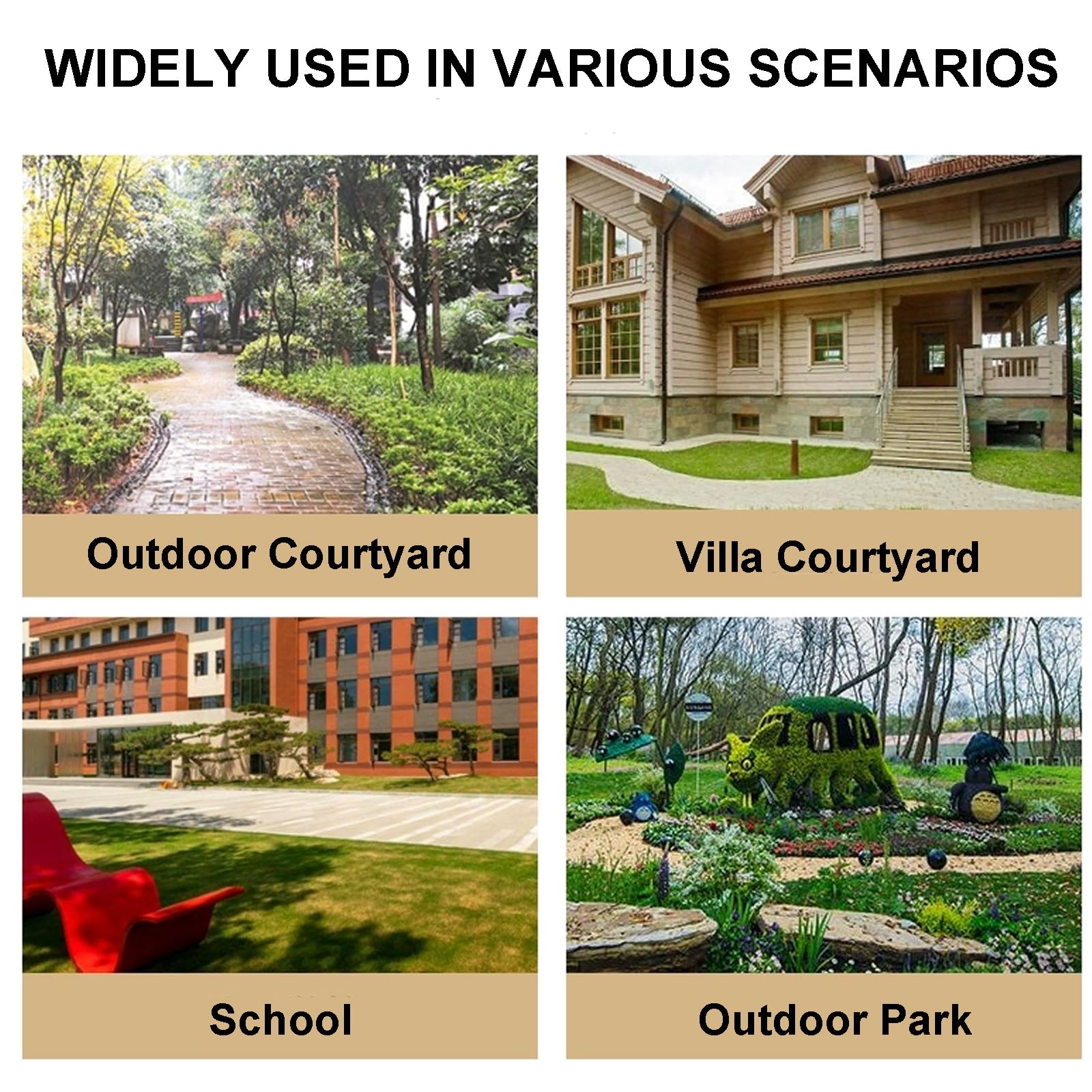 WIDELY USED IN VARIOUS SCENARIOS

Outdoor Courtyard

Villa Courtyard

School

Outdoor Park